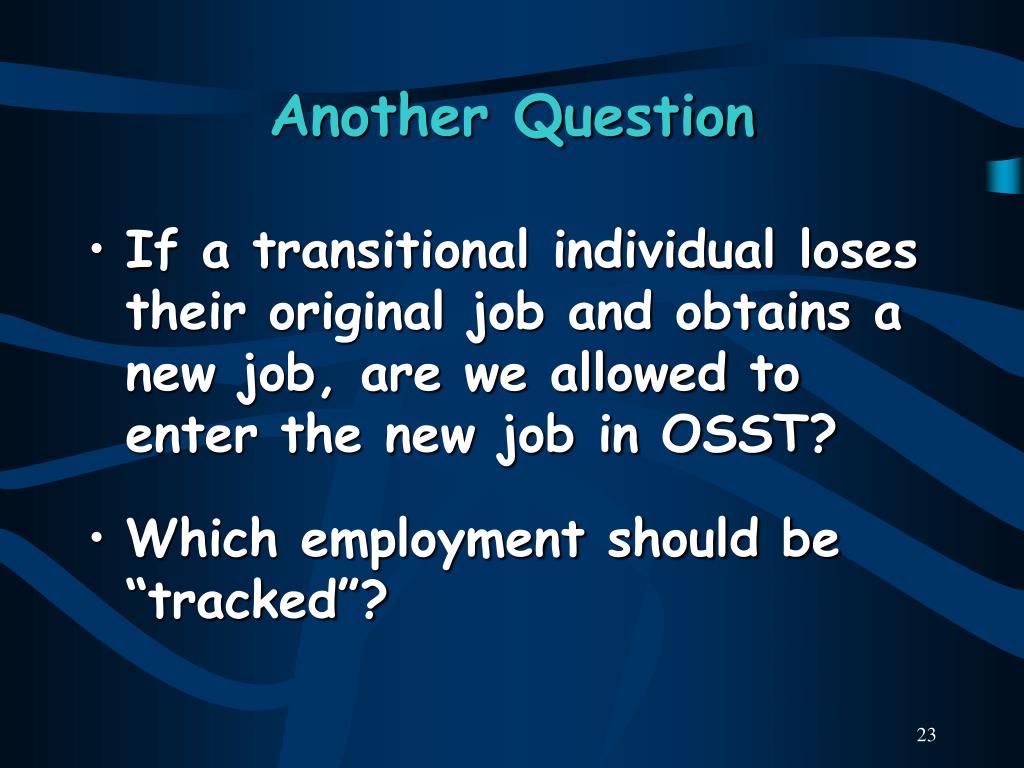 Another Question

• If a transitional individual loses their original job and obtains a new job, are we allowed to enter the new job in OSST?

• Which employment should be “tracked”?

23